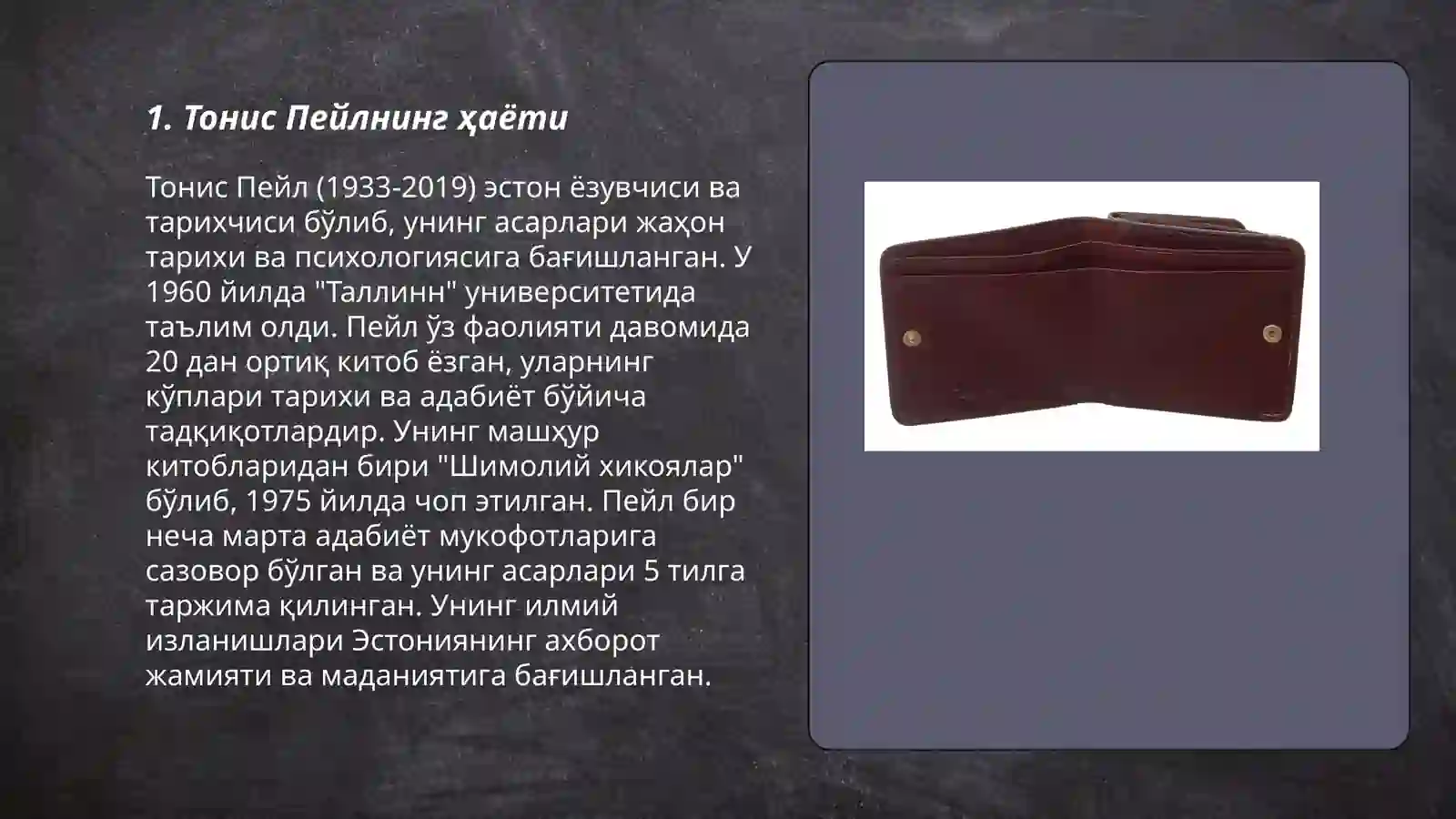 1. Тонис Пейлнинг ҳаёти

Тонис Пейл (1933-2019) эстон ёзувчиси ва тарихчиси бўлиб, унинг асарлари жаҳон тарихи ва психологиясига бағишланган. У 1960 йилда "Таллинн" университетида таълим олди. Пейл ўз фаолияти давомида 20 дан ортиқ китоб ёзган, уларнинг кўплари тарихи ва адабиёт бўйича тадқиқотлардир. Унинг машҳур китобларидан бири "Шимолий хикоялар" бўлиб, 1975 йилда чоп этилган. Пейл бир неча марта адабиёт мукофотларига сазовор бўлган ва унинг асарлари 5 тилга таржима қилинган. Унинг илмий изланишлари Эстониянинг ахборот жамияти ва маданиятига бағишланган.